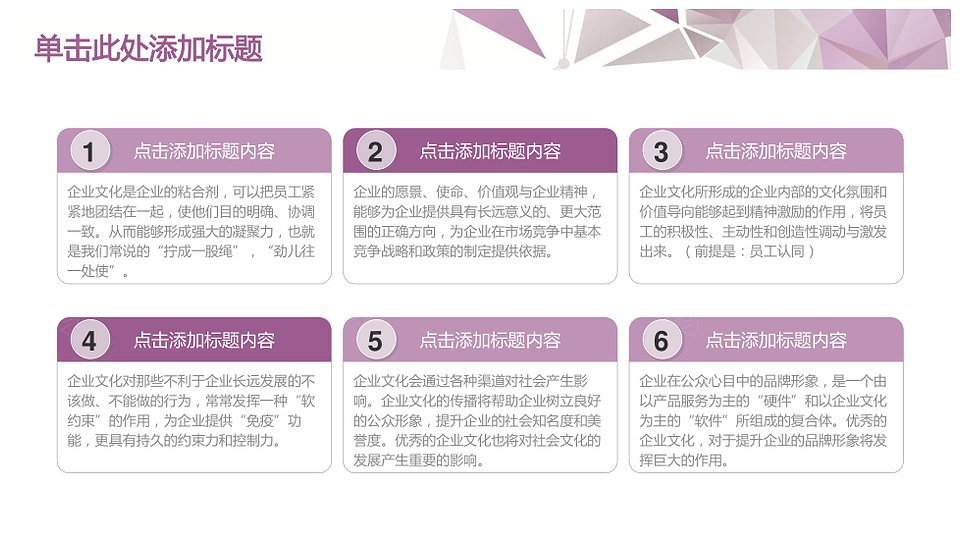 单击此处添加标题

1 点击添加标题内容

企业文化是企业的粘合剂，可以把员工紧紧地团结在一起，使他们目的明确、协调一致。从而能够形成强大的凝聚力，也就是我们常说的“拧成一股绳”，“劲儿往一处使”。

2 点击添加标题内容

企业的愿景、使命、价值观与企业精神，能够为企业提供具有长远意义的、更大范围的正确方向，为企业在市场竞争中基本竞争战略和政策的制定提供依据。

3 点击添加标题内容

企业文化所形成的企业内部的文化氛围和价值导向能够起到精神激励的作用，将员工的积极性、主动性和创造性调动与激发出来。（前提是：员工认同）

4 点击添加标题内容

企业文化对那些不利于企业长远发展的不该做、不能做的行为，常常发挥一种“软约束”的作用，为企业提供“免疫”功能，更具有持久的约束力和控制力。

5 点击添加标题内容

企业文化会通过各种渠道对社会产生影响。企业文化的传播将帮助企业树立良好的公众形象，提升企业的社会知名度和美誉度。优秀的企业文化也将对社会文化的发展产生重要的影响。

6 点击添加标题内容

企业在公众心目中的品牌形象，是一个由以产品服务为主的“硬件”和以企业文化为主的“软件”所组成的复合体。优秀的企业文化，对于提升企业的品牌形象将发挥巨大的作用。